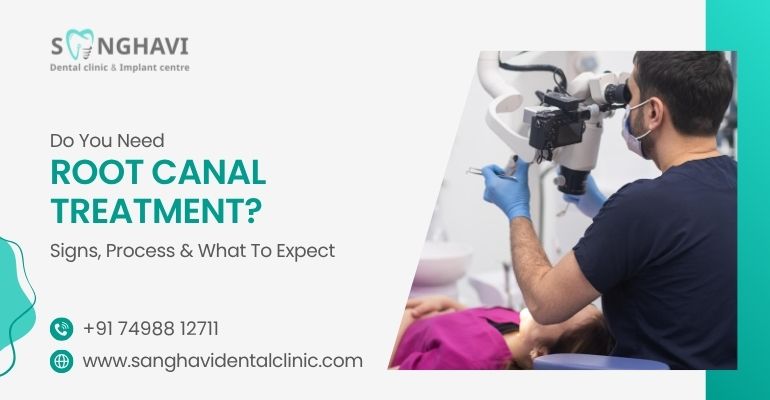 SANGHAVI
Dental clinic & Implant centre

Do You Need
ROOT CANAL TREATMENT?
Signs, Process & What To Expect

+91 74988 12711
www.sanghavidentalclinic.com